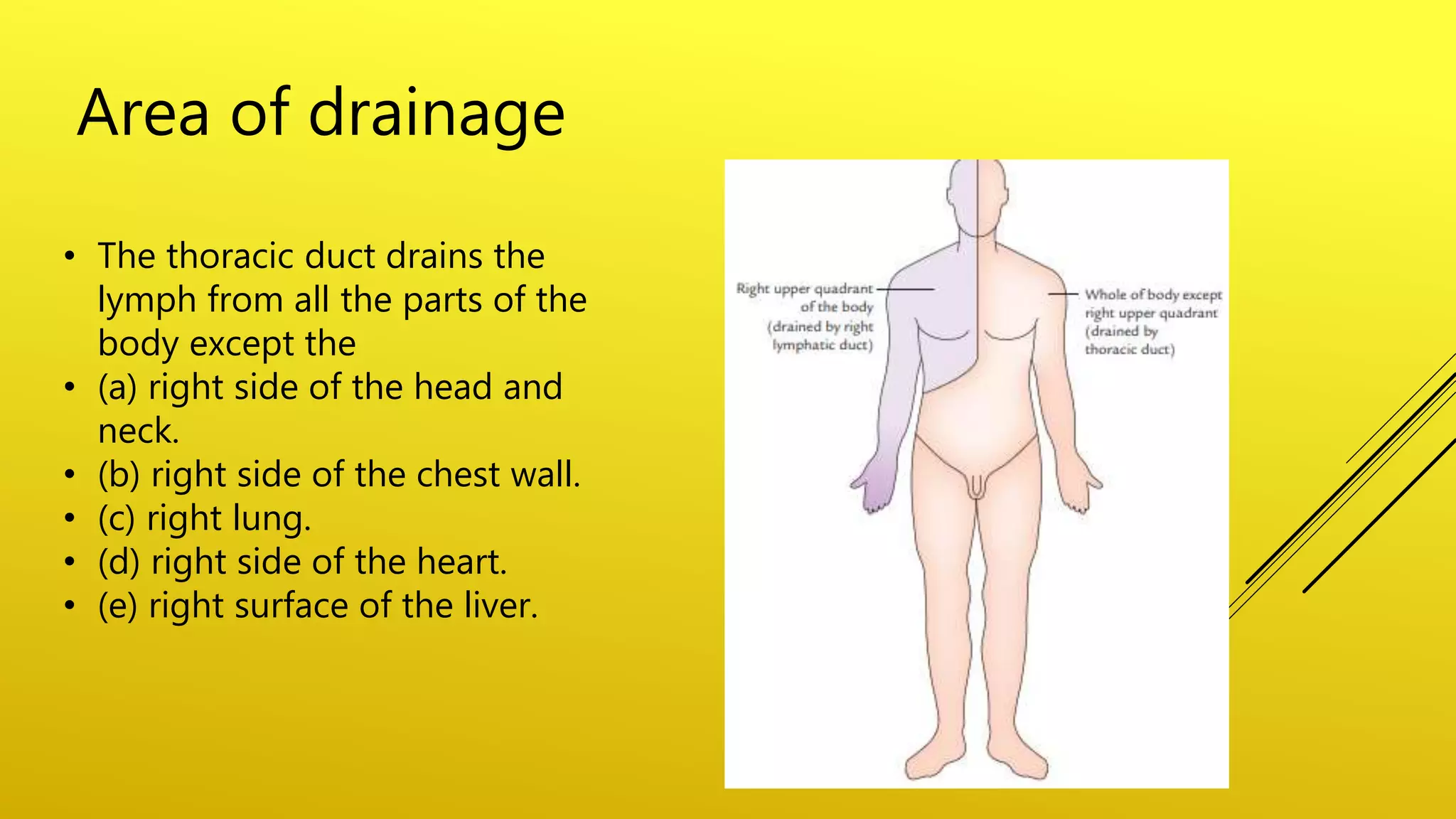 Area of drainage

• The thoracic duct drains the lymph from all the parts of the body except the
• (a) right side of the head and neck.
• (b) right side of the chest wall.
• (c) right lung.
• (d) right side of the heart.
• (e) right surface of the liver.

Right upper quadrant of the body (drained by right lymphatic duct)

Whole of body except right upper quadrant (drained by thoracic duct)